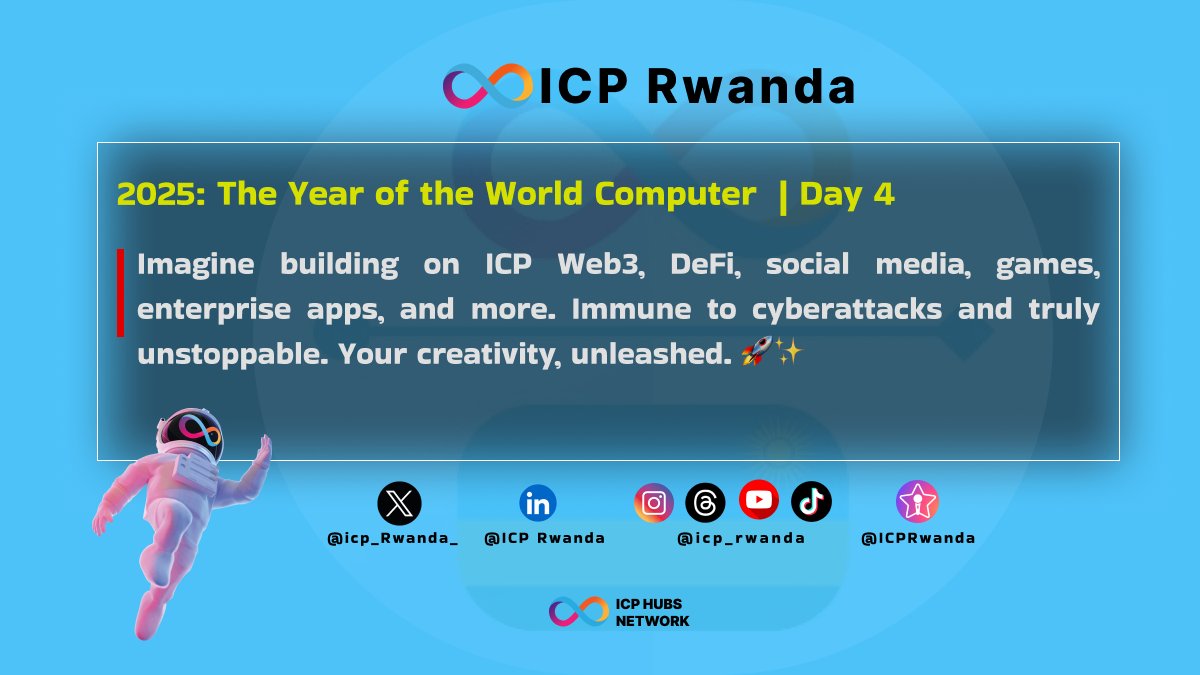 ICP Rwanda

2025: The Year of the World Computer | Day 4

Imagine building on ICP Web3, DeFi, social media, games, enterprise apps, and more. Immune to cyberattacks and truly unstoppable. Your creativity, unleashed. 🚀✨

@icp_Rwanda_
@ICP Rwanda
@icp_rwanda
@ICPRwanda

ICP HUBS NETWORK